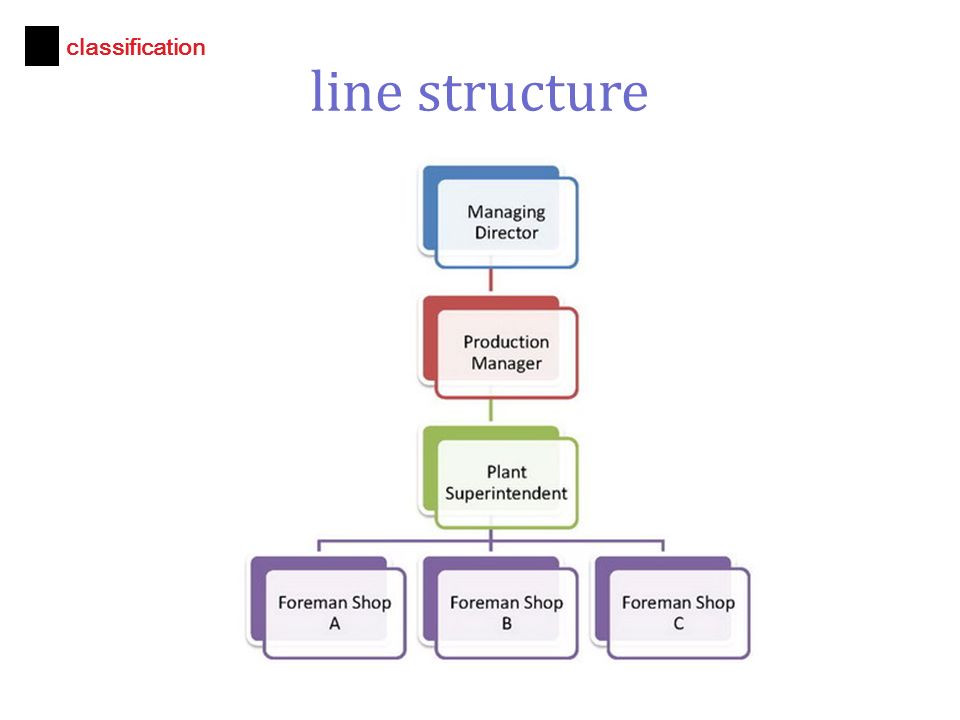 classification

line structure

Managing Director

Production Manager

Plant Superintendent

Foreman Shop A

Foreman Shop B

Foreman Shop C